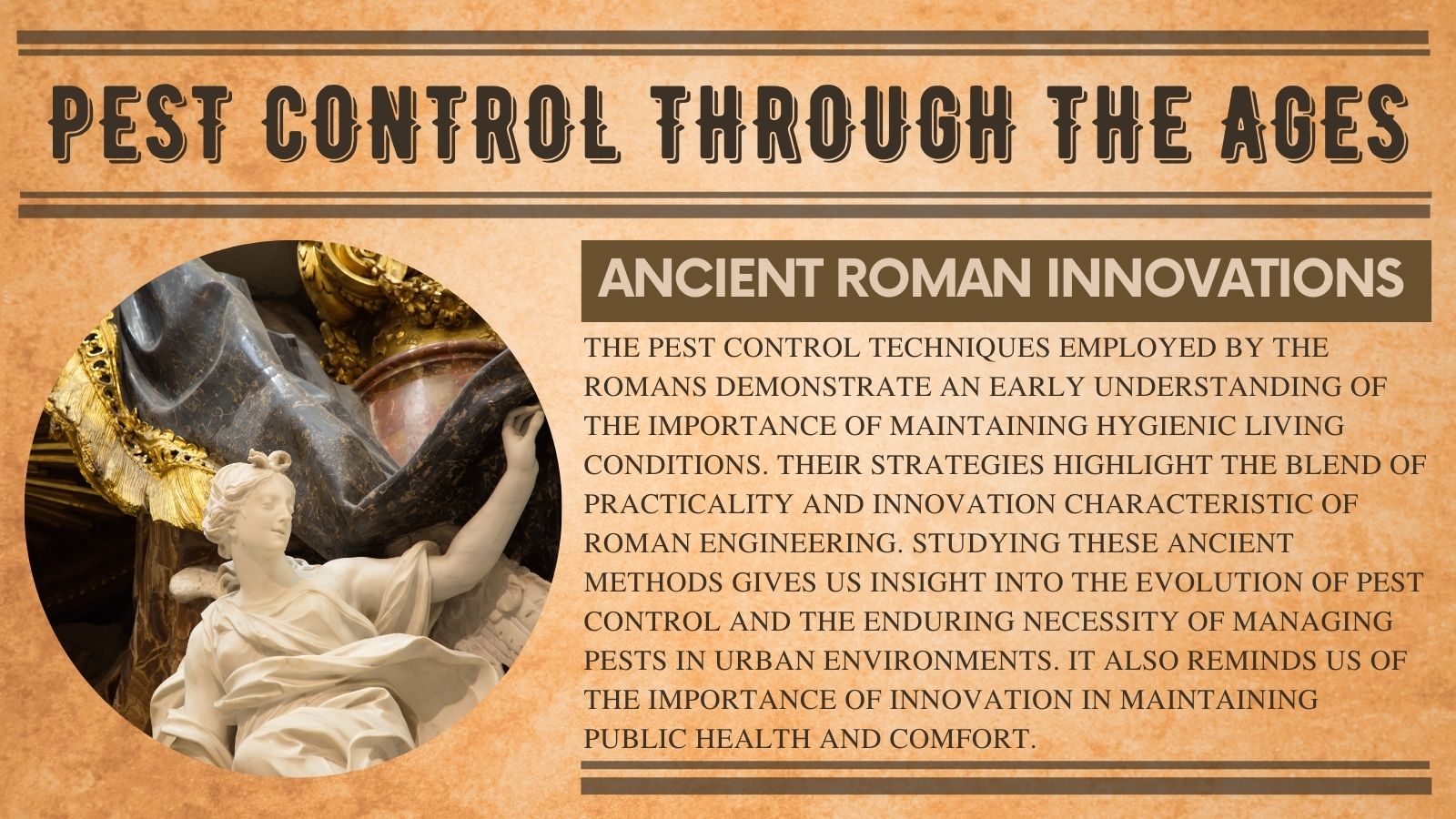 PEST CONTROL THROUGH THE AGES

ANCIENT ROMAN INNOVATIONS

THE PEST CONTROL TECHNIQUES EMPLOYED BY THE ROMANS DEMONSTRATE AN EARLY UNDERSTANDING OF THE IMPORTANCE OF MAINTAINING HYGIENIC LIVING CONDITIONS. THEIR STRATEGIES HIGHLIGHT THE BLEND OF PRACTICALITY AND INNOVATION CHARACTERISTIC OF ROMAN ENGINEERING. STUDYING THESE ANCIENT METHODS GIVES US INSIGHT INTO THE EVOLUTION OF PEST CONTROL AND THE ENDURING NECESSITY OF MANAGING PESTS IN URBAN ENVIRONMENTS. IT ALSO REMINDS US OF THE IMPORTANCE OF INNOVATION IN MAINTAINING PUBLIC HEALTH AND COMFORT.